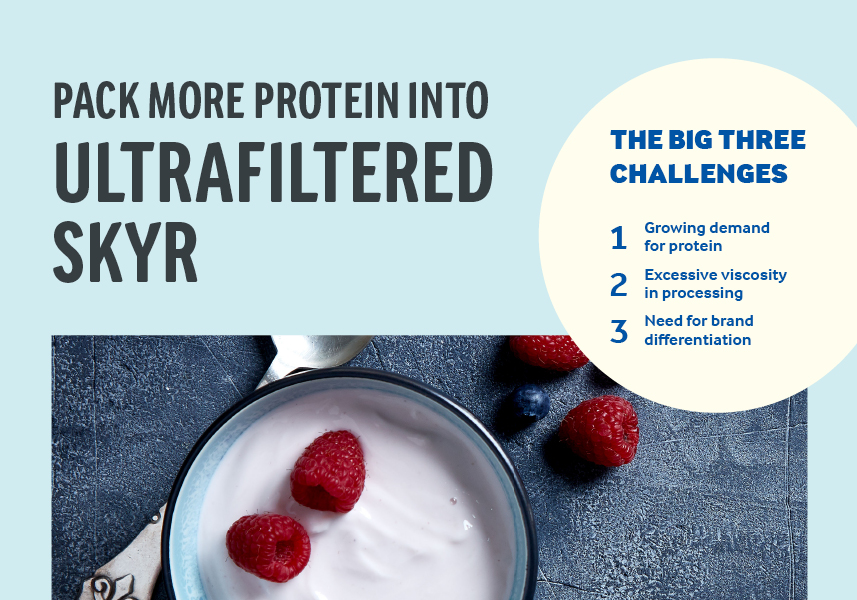 PACK MORE PROTEIN INTO
ULTRAFILTERED SKYR

THE BIG THREE CHALLENGES

1 Growing demand for protein

2 Excessive viscosity in processing

3 Need for brand differentiation